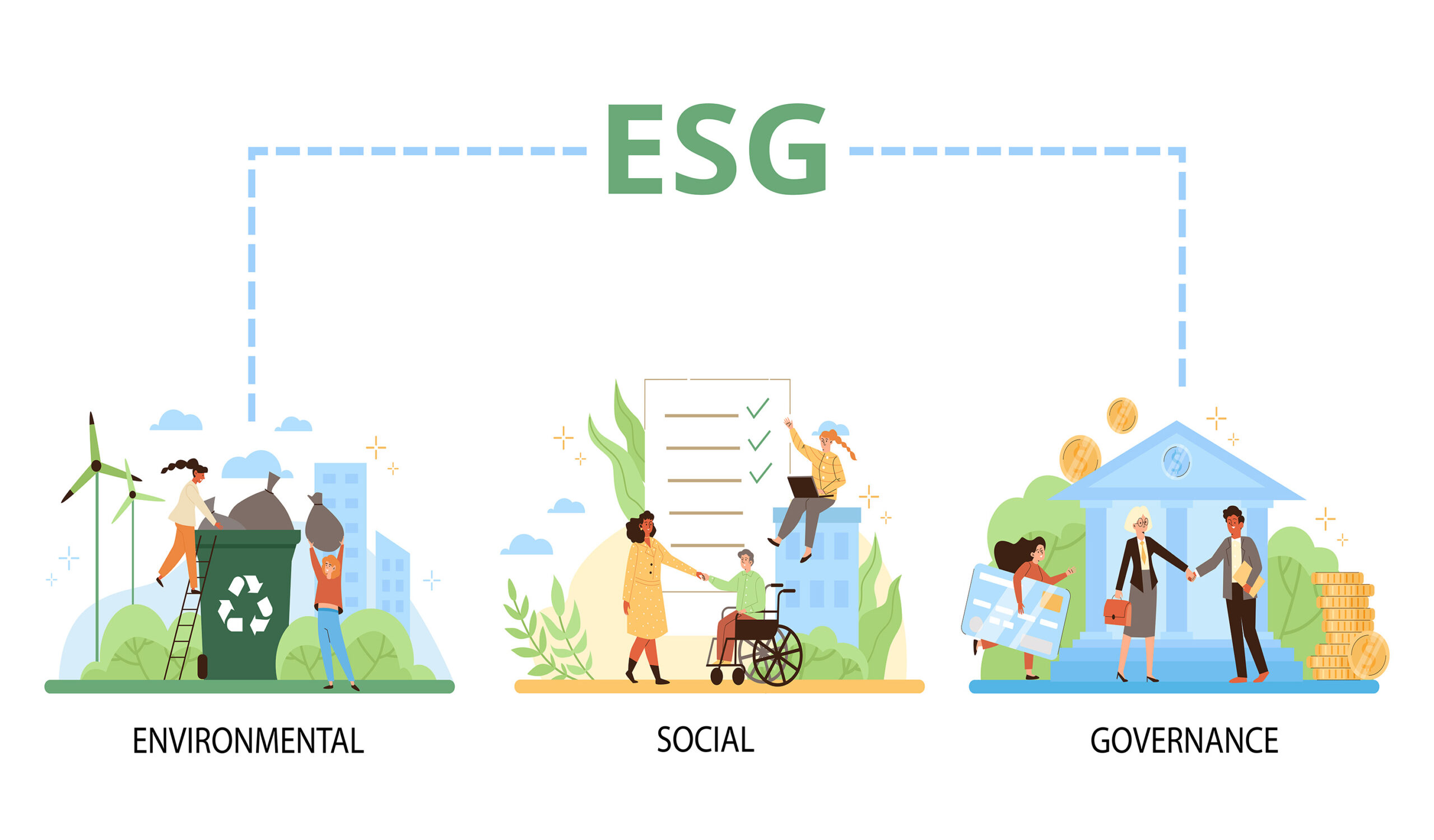 ESG

ENVIRONMENTAL

SOCIAL

GOVERNANCE